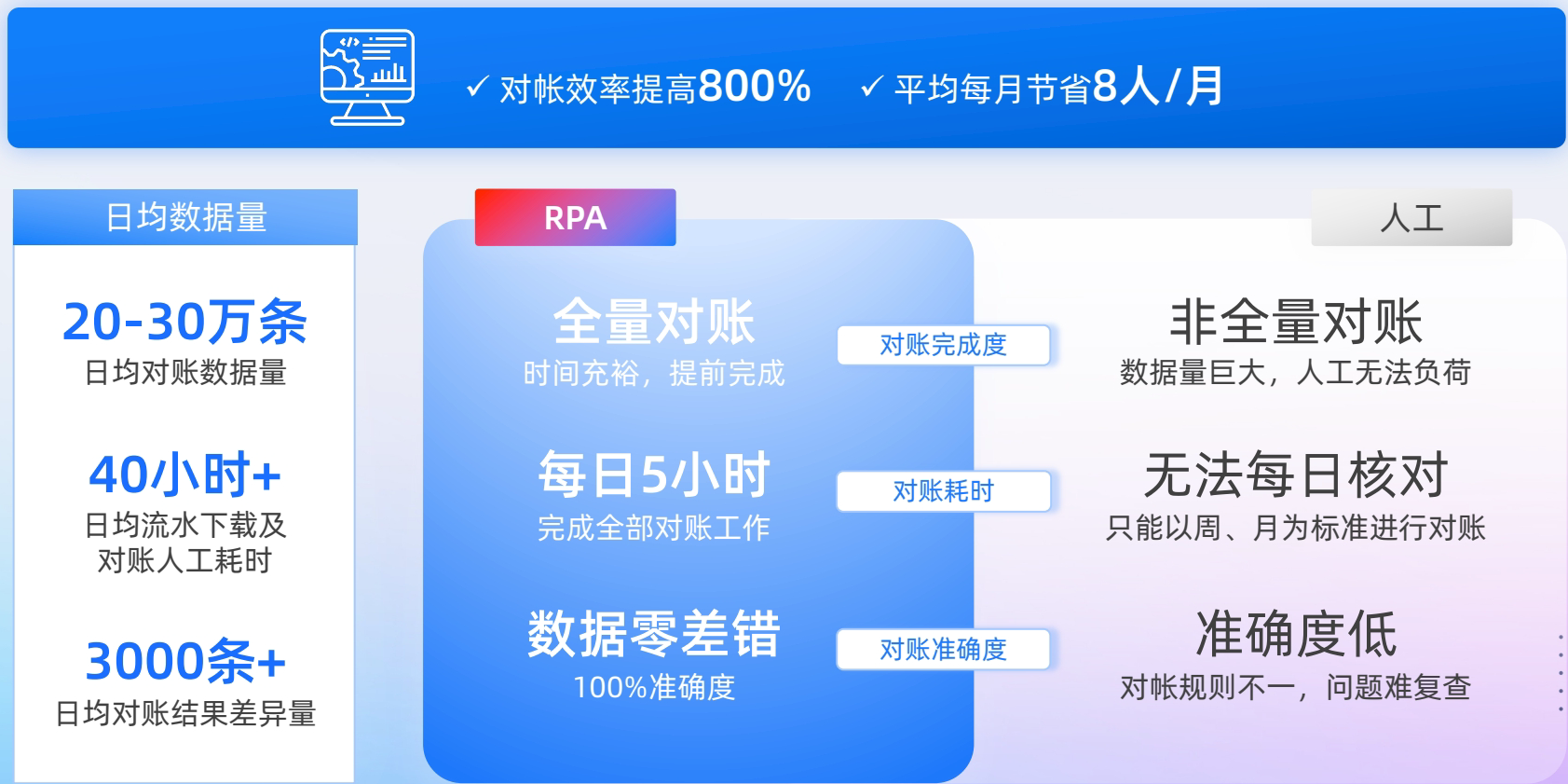 ✓ 对帐效率提高800%　✓ 平均每月节省8人/月

日均数据量

20-30万条
日均对账数据量

40小时+
日均流水下载及对账人工耗时

3000条+
日均对账结果差异量

RPA

全量对账
时间充裕，提前完成

每日5小时
完成全部对账工作

数据零差错
100%准确度

对账完成度

对账耗时

对账准确度

人工

非全量对账
数据量巨大，人工无法负荷

无法每日核对
只能以周、月为标准进行对账

准确度低
对帐规则不一，问题难复查